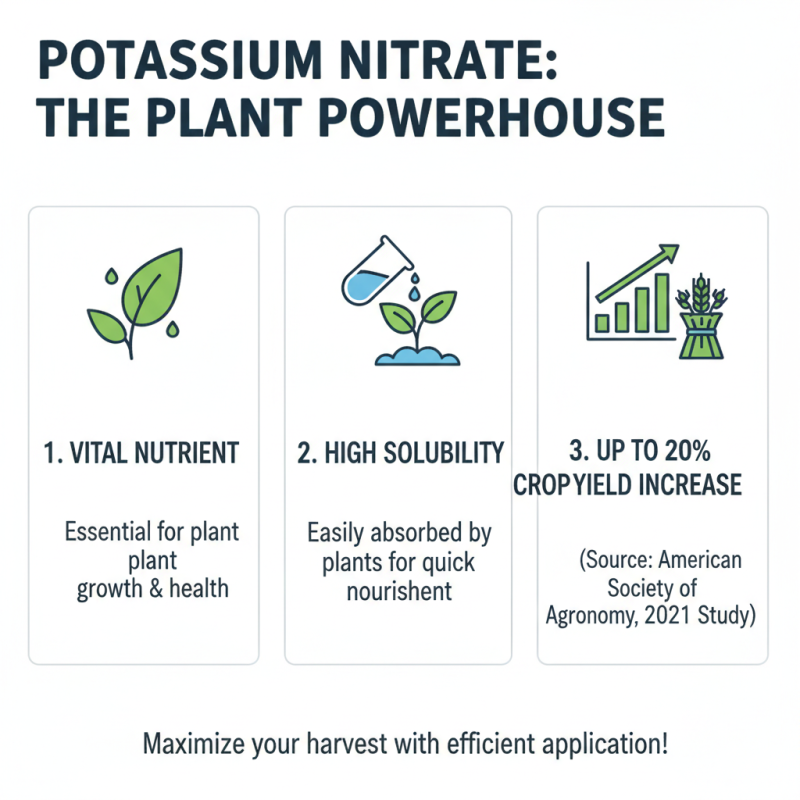 POTASSIUM NITRATE: THE PLANT POWERHOUSE

1. VITAL NUTRIENT

Essential for plant plant growth & health

2. HIGH SOLUBILITY

Easily absorbed by plants for quick nourishent

3. UP TO 20% CROPYIELD INCREASE

(Source: American Society of Agronomy, 2021 Study)

Maximize your harvest with efficient application!